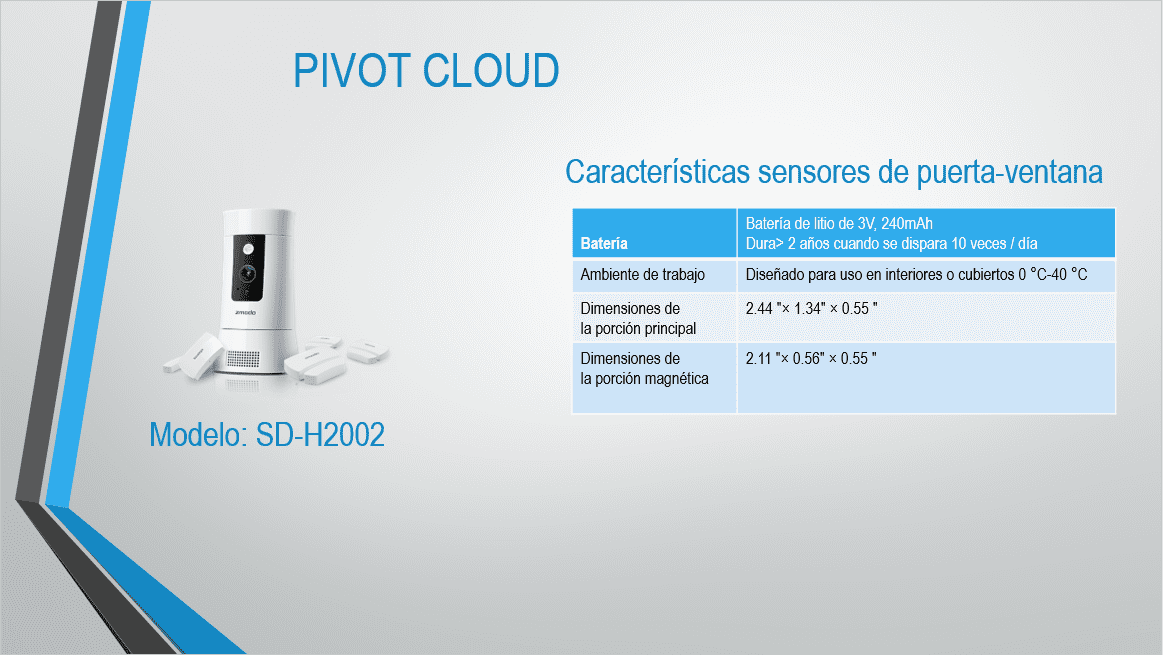 PIVOT CLOUD

Características sensores de puerta-ventana

| Batería | Batería de litio de 3V, 240mAh Dura> 2 años cuando se dispara 10 veces / día |
|---|---|
| Ambiente de trabajo | Diseñado para uso en interiores o cubiertos 0 °C-40 °C |
| Dimensiones de la porción principal | 2.44 "× 1.34" × 0.55 " |
| Dimensiones de la porción magnética | 2.11 "× 0.56" × 0.55 " |

zmodo

Modelo: SD-H2002